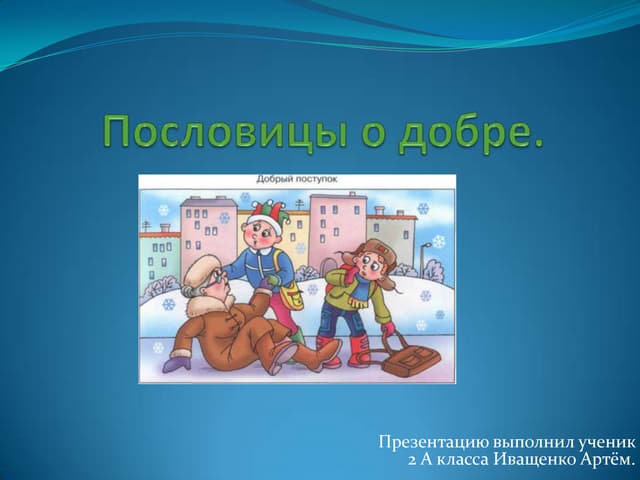 Пословицы о добре.

Добрый поступок

Презентацию выполнил ученик
2 А класса Иващенко Артём.